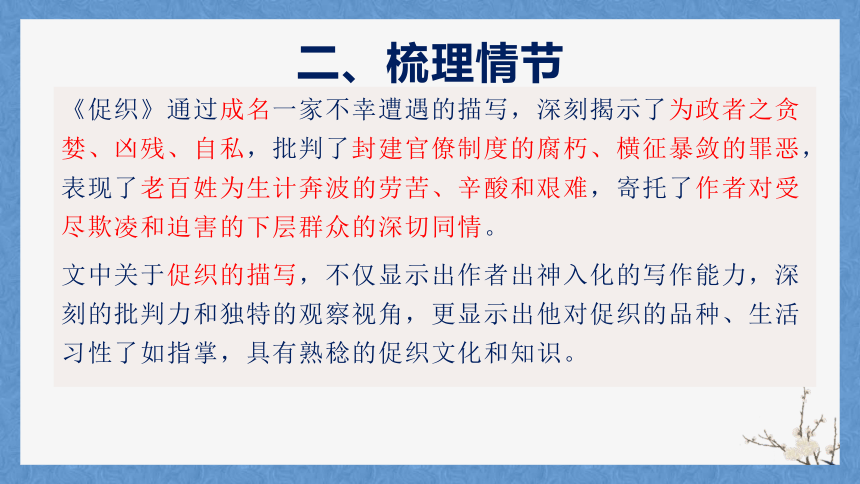 二、梳理情节

《促织》通过成名一家不幸遭遇的描写，深刻揭示了为政者之贪婪、凶残、自私，批判了封建官僚制度的腐朽、横征暴敛的罪恶，表现了老百姓为生计奔波的劳苦、辛酸和艰难，寄托了作者对受尽欺凌和迫害的下层群众的深切同情。

文中关于促织的描写，不仅显示出作者出神入化的写作能力，深刻的批判力和独特的观察视角，更显示出他对促织的品种、生活习性了如指掌，具有熟稔的促织文化和知识。